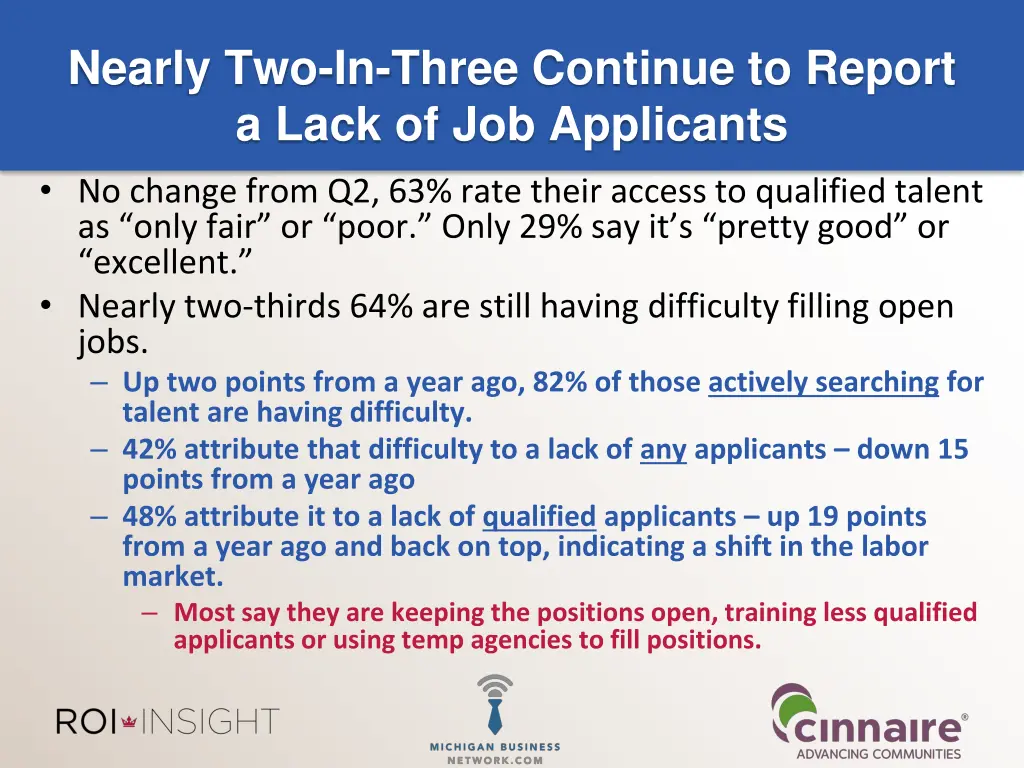 Nearly Two-In-Three Continue to Report a Lack of Job Applicants

• No change from Q2, 63% rate their access to qualified talent as “only fair” or “poor.” Only 29% say it’s “pretty good” or “excellent.”
• Nearly two-thirds 64% are still having difficulty filling open jobs.
– Up two points from a year ago, 82% of those actively searching for talent are having difficulty.
– 42% attribute that difficulty to a lack of any applicants – down 15 points from a year ago
– 48% attribute it to a lack of qualified applicants – up 19 points from a year ago and back on top, indicating a shift in the labor market.
– Most say they are keeping the positions open, training less qualified applicants or using temp agencies to fill positions.

ROI INSIGHT

MICHIGAN BUSINESS NETWORK.COM

cinnaire®
ADVANCING COMMUNITIES